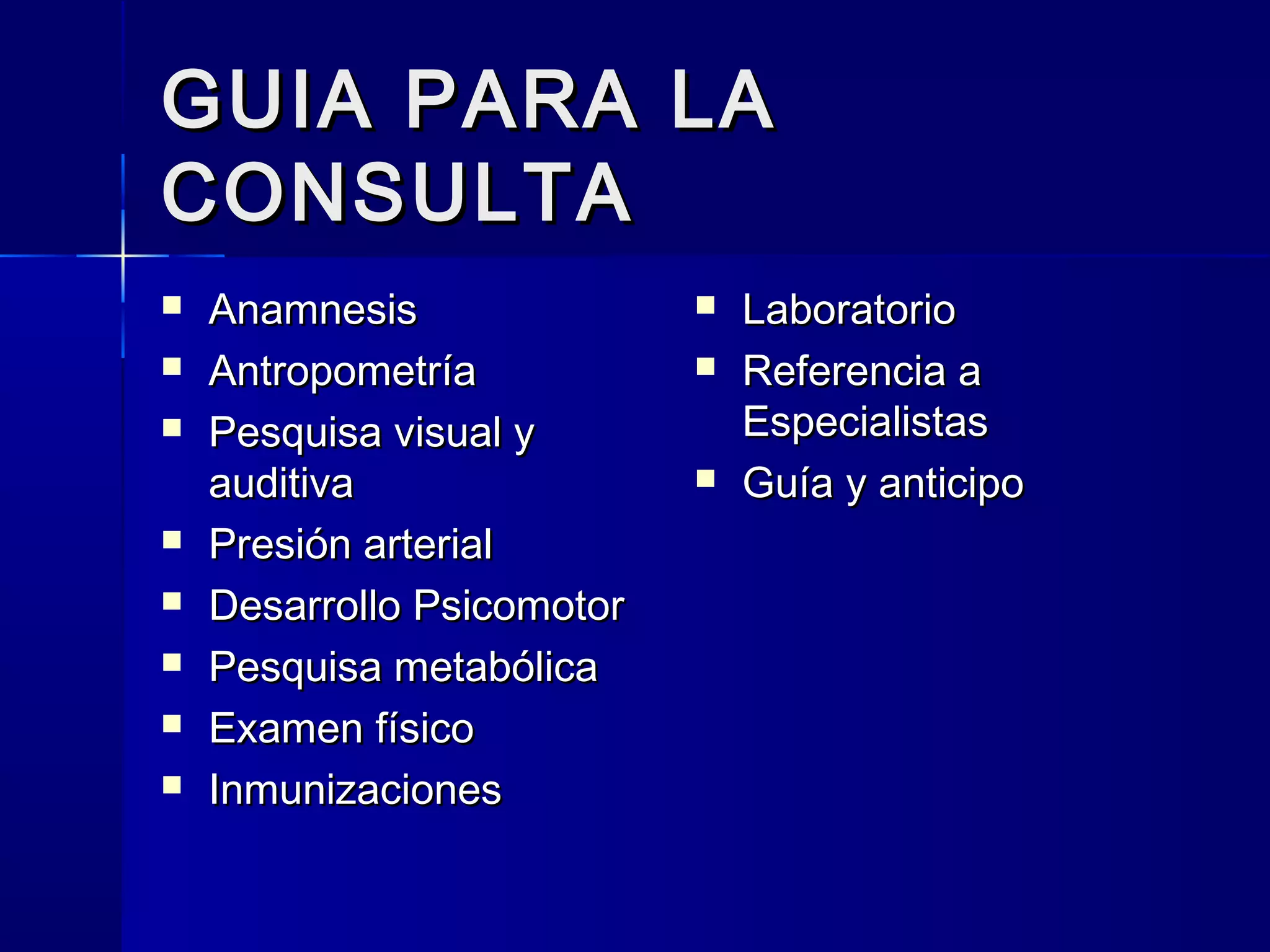 GUIA PARA LA CONSULTA

- Anamnesis
- Antropometría
- Pesquisa visual y auditiva
- Presión arterial
- Desarrollo Psicomotor
- Pesquisa metabólica
- Examen físico
- Inmunizaciones

- Laboratorio
- Referencia a Especialistas
- Guía y anticipo